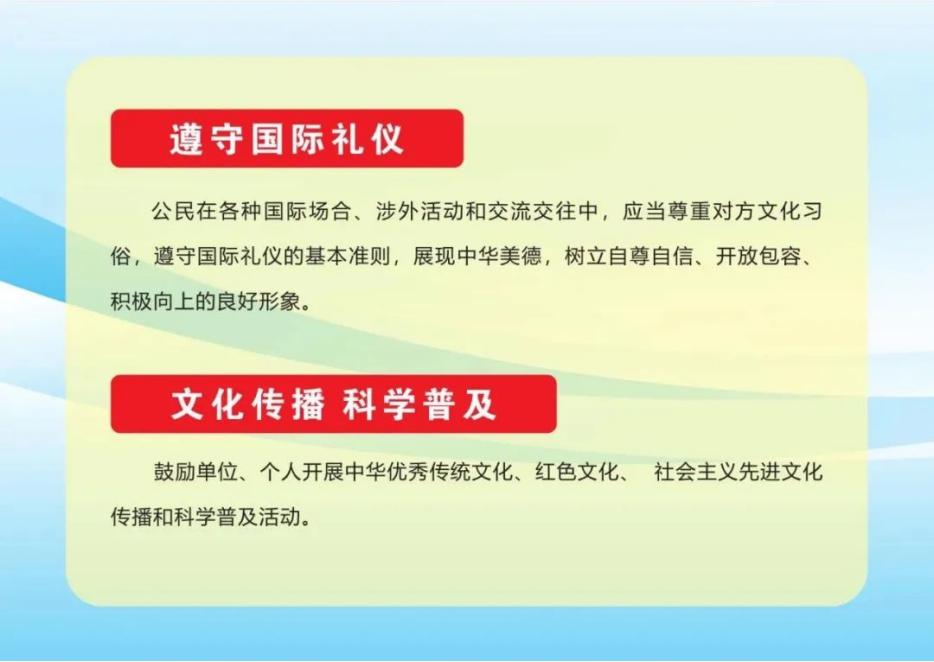 遵守国际礼仪

公民在各种国际场合、涉外活动和交流交往中，应当尊重对方文化习俗，遵守国际礼仪的基本准则，展现中华美德，树立自尊自信、开放包容、积极向上的良好形象。

文化传播 科学普及

鼓励单位、个人开展中华优秀传统文化、红色文化、 社会主义先进文化传播和科学普及活动。